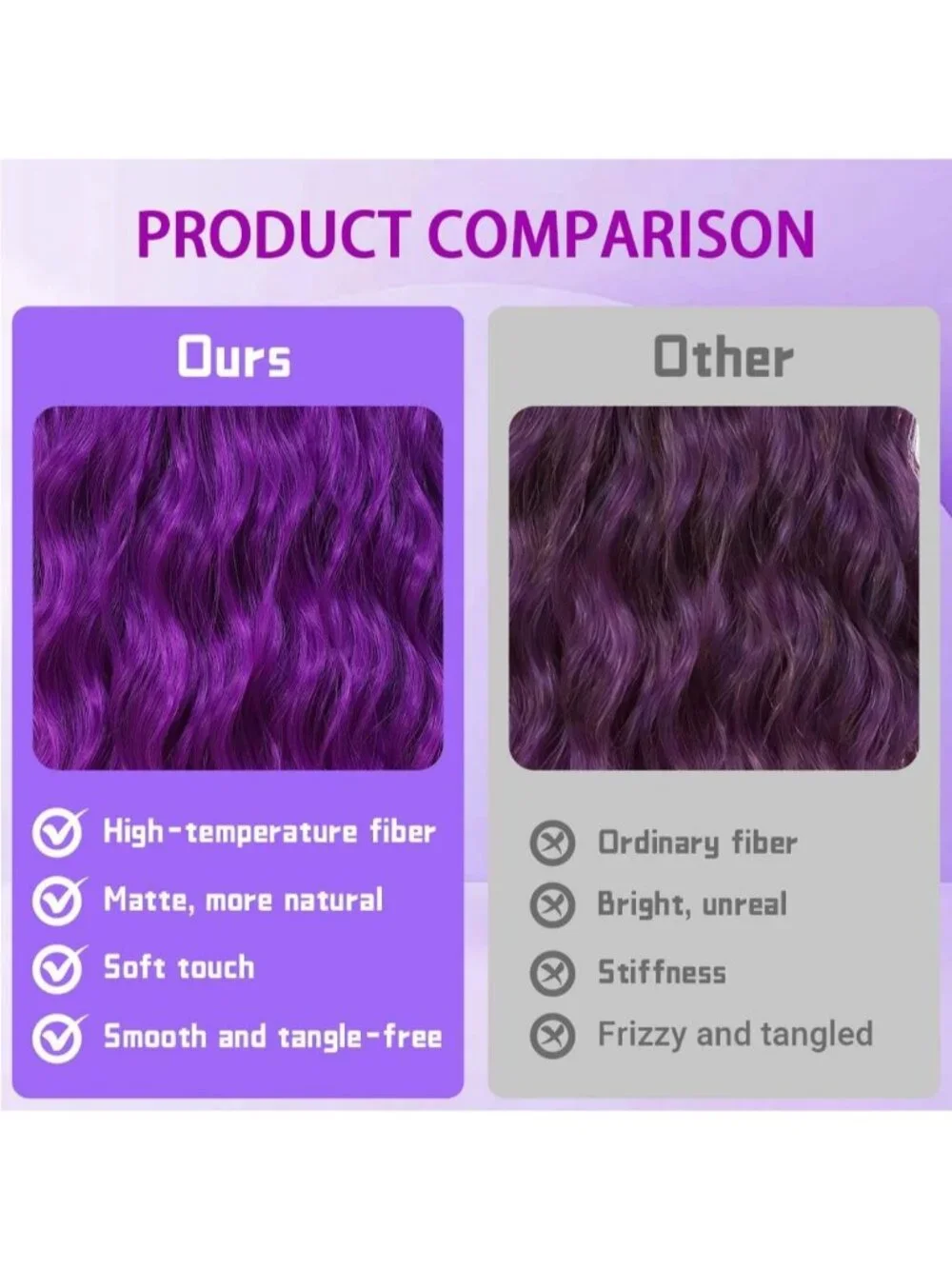 PRODUCT COMPARISON

Ours

High-temperature fiber
Matte, more natural
Soft touch
Smooth and tangle-free

Other

Ordinary fiber
Bright, unreal
Stiffness
Frizzy and tangled